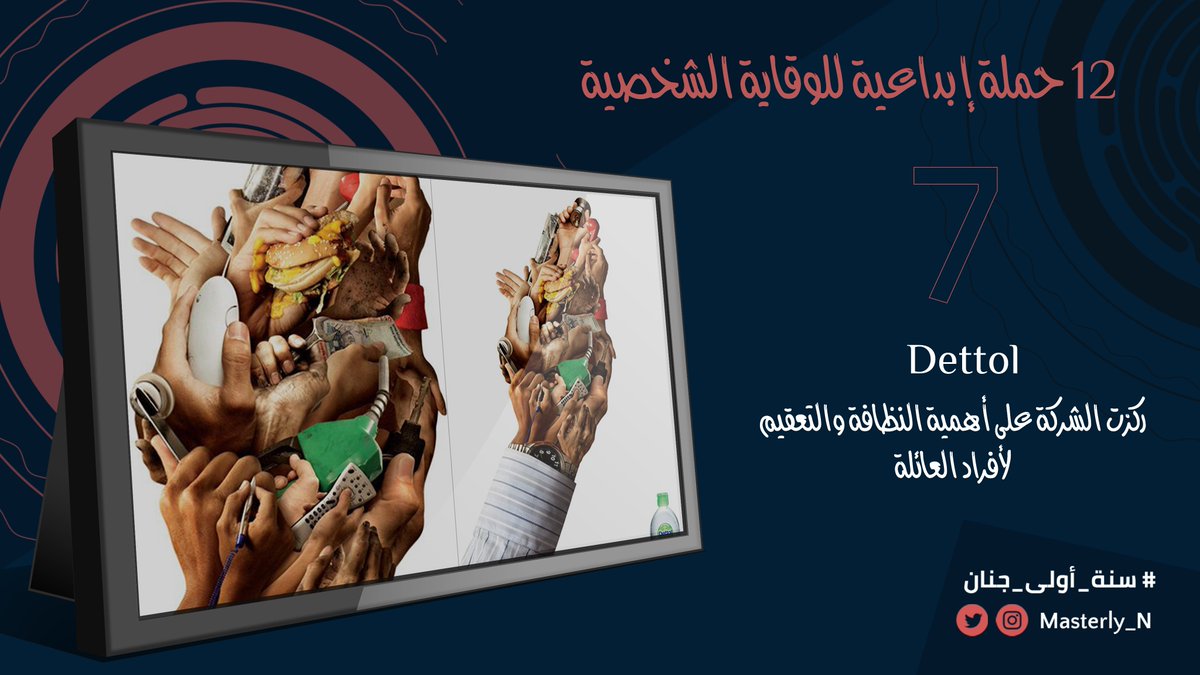 12 حملة إبداعية للوقاية الشخصية

7

Dettol

ركزت الشركة على أهمية النظافة والتعقيم لأفراد العائلة

# سنة_أولى_جنان

Masterly_N